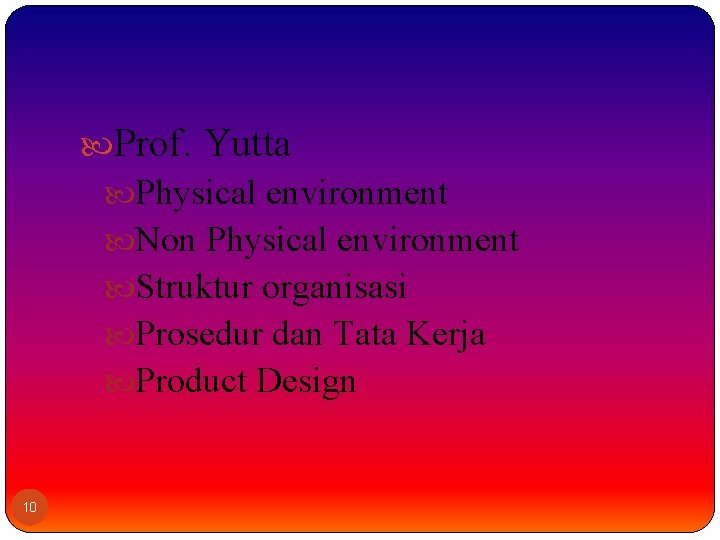 Prof. Yutta

Physical environment

Non Physical environment

Struktur organisasi

Prosedur dan Tata Kerja

Product Design

10